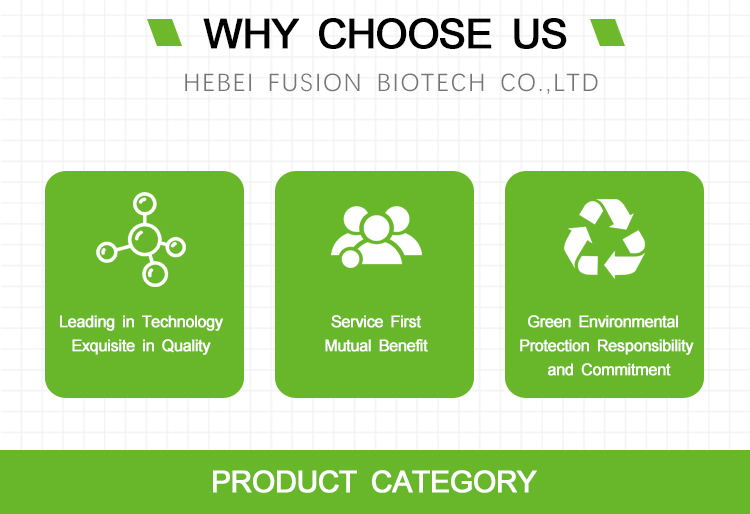 WHY CHOOSE US

HEBEI FUSION BIOTECH CO.,LTD

Leading in Technology
Exquisite in Quality

Service First
Mutual Benefit

Green Environmental
Protection Responsibility
and Commitment

PRODUCT CATEGORY